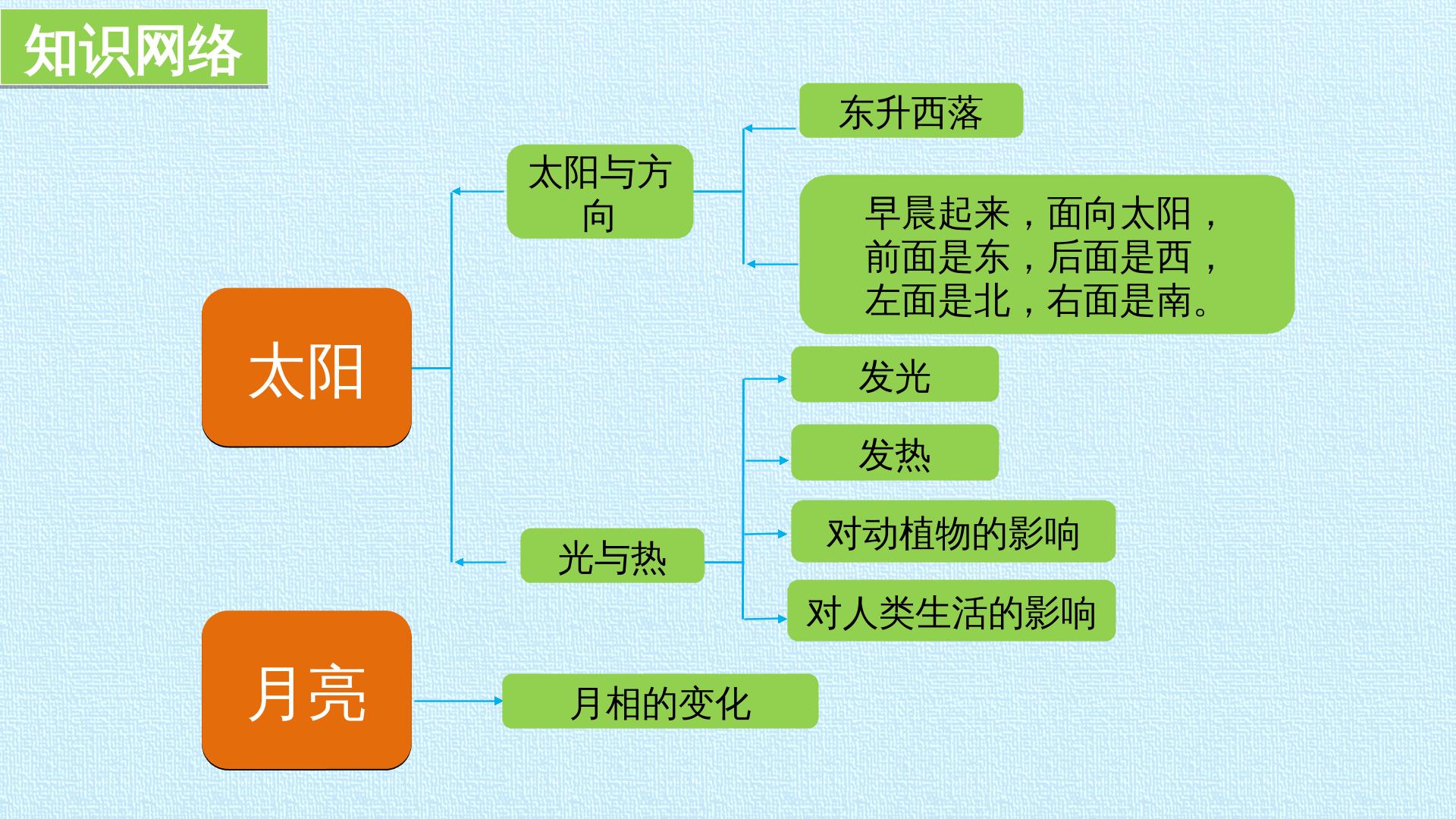 知识网络

太阳

太阳与方向

东升西落

早晨起来，面向太阳，前面是东，后面是西，左面是北，右面是南。

光与热

发光

发热

对动植物的影响

对人类生活的影响

月亮

月相的变化